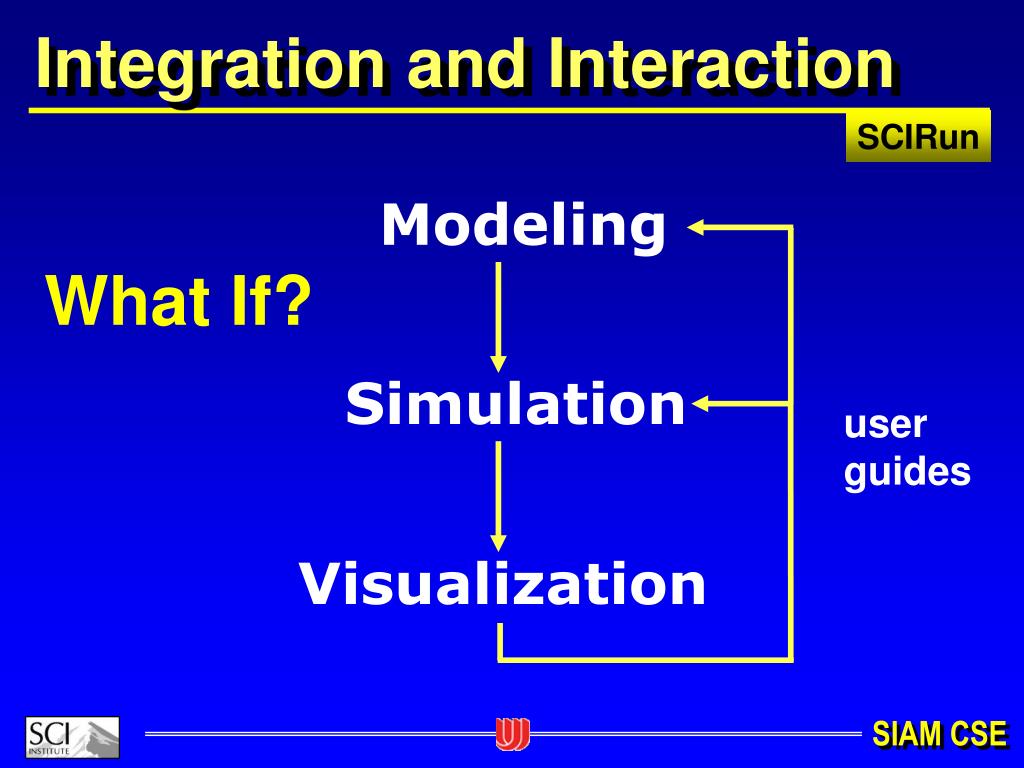 Integration and Interaction

SCIRun

What If?

Modeling

Simulation

Visualization

user guides

SCI INSTITUTE

SIAM CSE